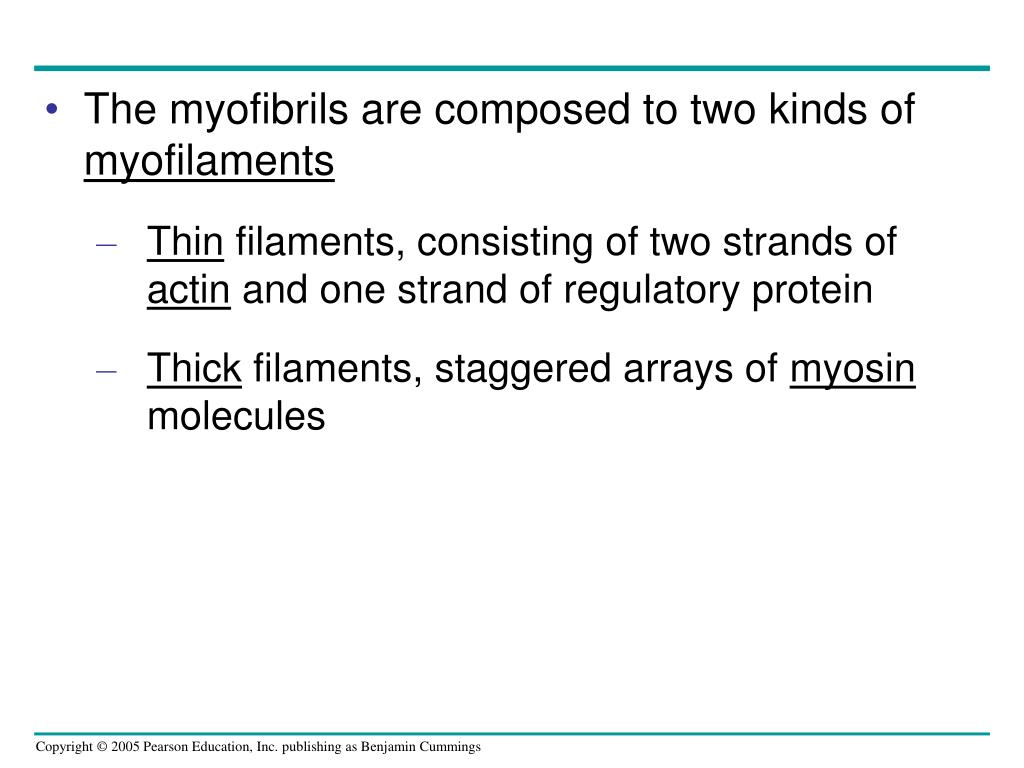 • The myofibrils are composed to two kinds of myofilaments

– Thin filaments, consisting of two strands of actin and one strand of regulatory protein

– Thick filaments, staggered arrays of myosin molecules

Copyright © 2005 Pearson Education, Inc. publishing as Benjamin Cummings